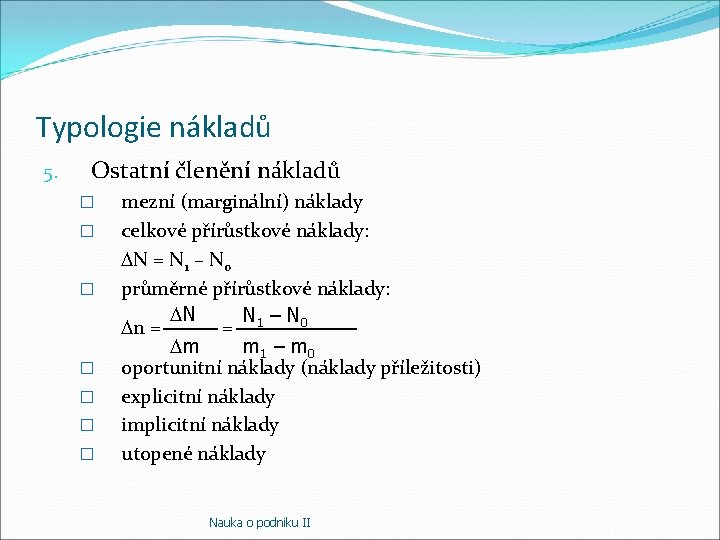 Typologie nákladů

5. Ostatní členění nákladů

☐ mezní (marginální) náklady

☐ celkové přírůstkové náklady:

$\Delta N = N_1 - N_0$

☐ průměrné přírůstkové náklady:

$\Delta n = \frac{\Delta N}{\Delta m} = \frac{N_1 - N_0}{m_1 - m_0}$

☐ oportunitní náklady (náklady příležitosti)

☐ explicitní náklady

☐ implicitní náklady

☐ utopené náklady

Nauka o podniku II